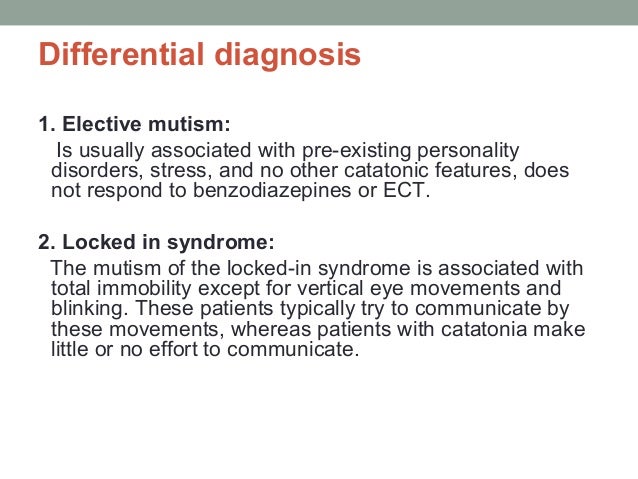 Differential diagnosis

1. Elective mutism:
Is usually associated with pre-existing personality disorders, stress, and no other catatonic features, does not respond to benzodiazepines or ECT.

2. Locked in syndrome:
The mutism of the locked-in syndrome is associated with total immobility except for vertical eye movements and blinking. These patients typically try to communicate by these movements, whereas patients with catatonia make little or no effort to communicate.